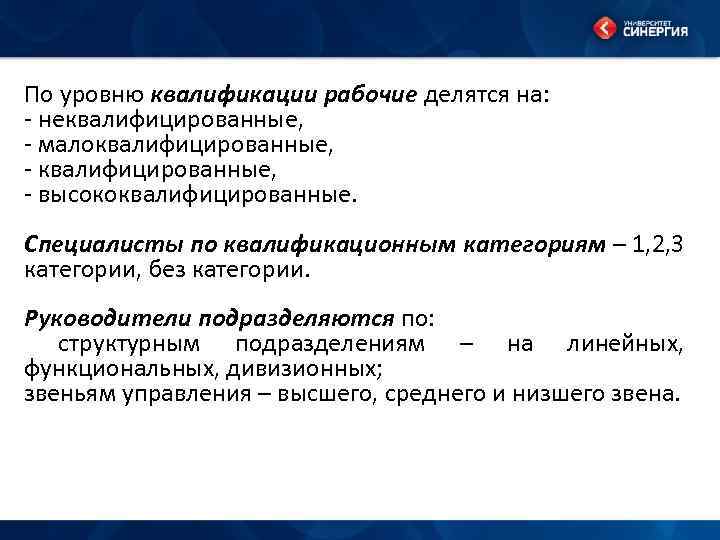 УНИВЕРСИТЕТ СИНЕРГИЯ

По уровню квалификации рабочие делятся на:
- неквалифицированные,
- малоквалифицированные,
- квалифицированные,
- высококвалифицированные.

Специалисты по квалификационным категориям – 1,2,3 категории, без категории.

Руководители подразделяются по:
структурным подразделениям – на линейных, функциональных, дивизионных;
звеньям управления – высшего, среднего и низшего звена.